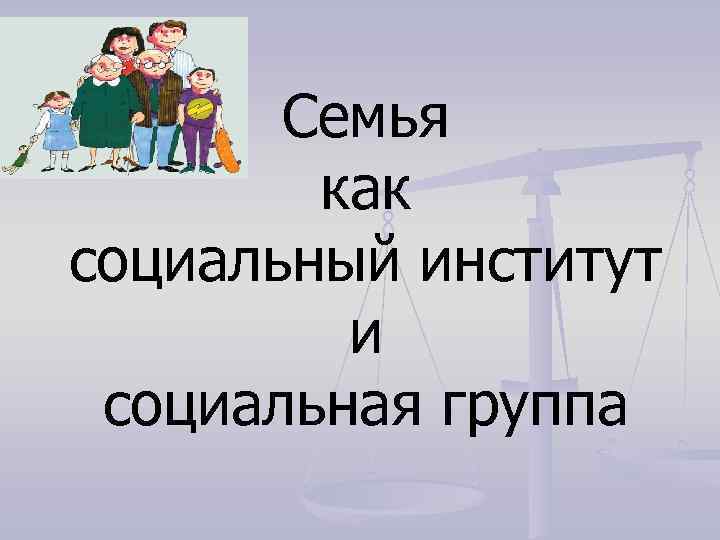 Семья
как
социальный институт
и
социальная группа